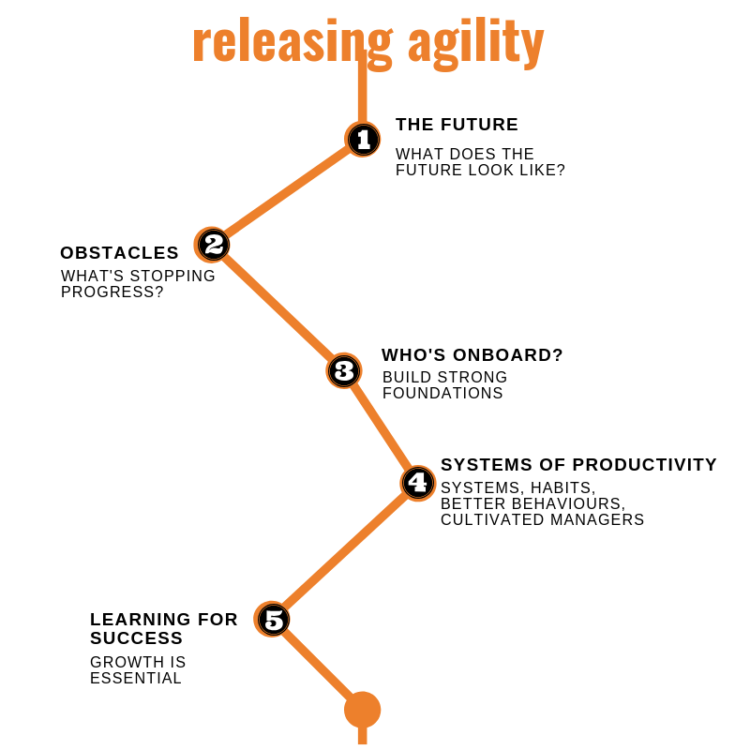 releasing agility

1 THE FUTURE

WHAT DOES THE FUTURE LOOK LIKE?

2 OBSTACLES

WHAT'S STOPPING PROGRESS?

3 WHO'S ONBOARD?

BUILD STRONG FOUNDATIONS

4 SYSTEMS OF PRODUCTIVITY

SYSTEMS, HABITS, BETTER BEHAVIOURS, CULTIVATED MANAGERS

5 LEARNING FOR SUCCESS

GROWTH IS ESSENTIAL